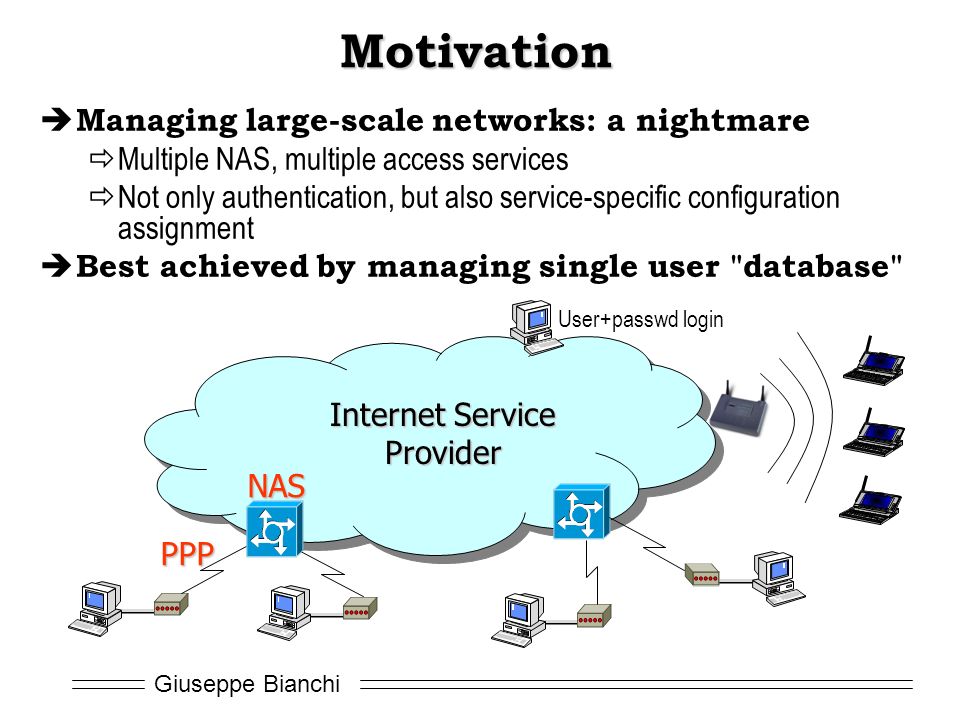 Motivation

➔ Managing large-scale networks: a nightmare

⇨ Multiple NAS, multiple access services

⇨ Not only authentication, but also service-specific configuration assignment

➔ Best achieved by managing single user "database"

User+passwd login

Internet Service Provider

NAS

PPP

Giuseppe Bianchi